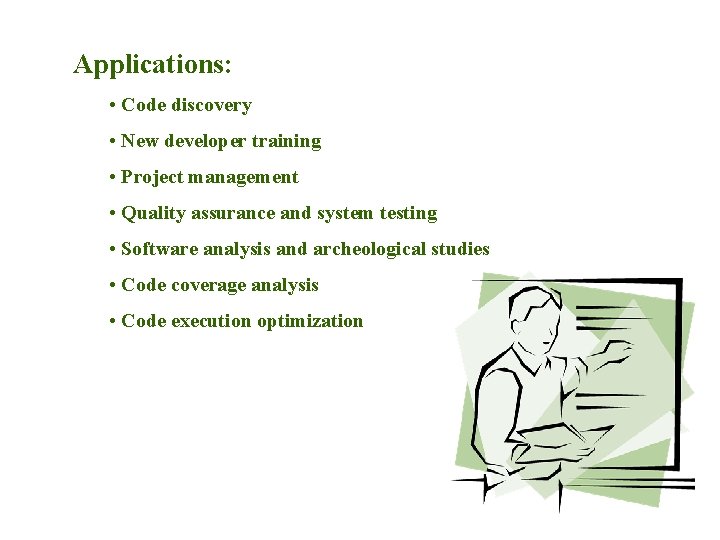 Applications:

• Code discovery

• New developer training

• Project management

• Quality assurance and system testing

• Software analysis and archeological studies

• Code coverage analysis

• Code execution optimization